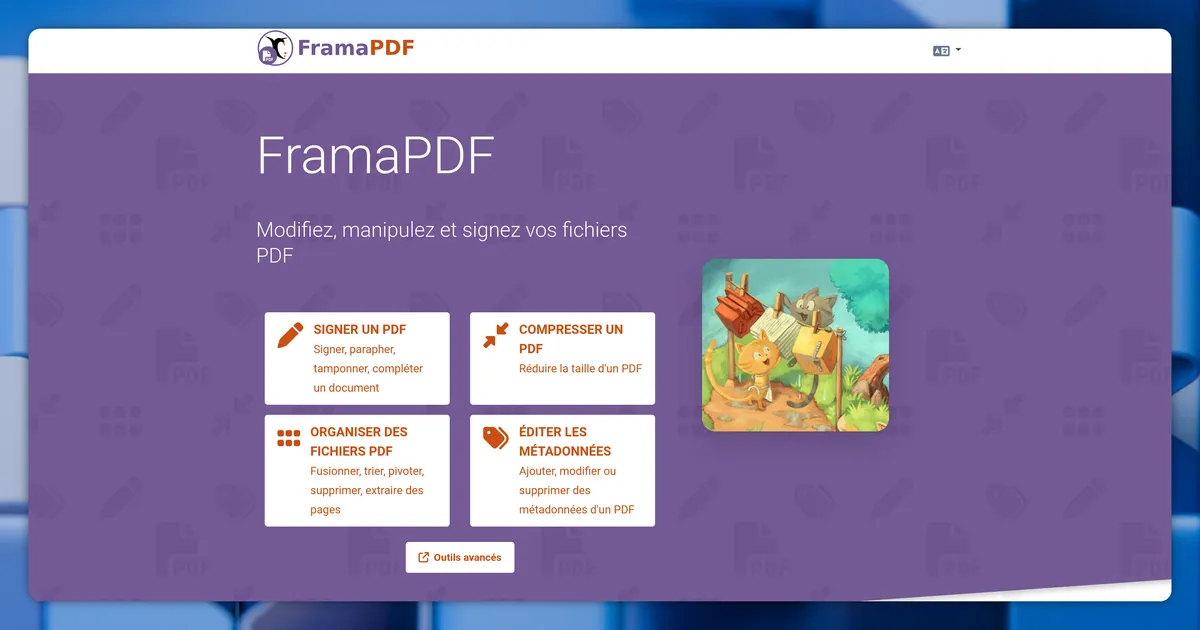 FramaPDF

FramaPDF

Modifiez, manipulez et signez vos fichiers PDF

SIGNER UN PDF
Signer, parapher, tamponner, compléter un document

COMPRESSER UN PDF
Réduire la taille d'un PDF

ORGANISER DES FICHIERS PDF
Fusionner, trier, pivoter, supprimer, extraire des pages

ÉDITER LES MÉTADONNÉES
Ajouter, modifier ou supprimer des métadonnées d'un PDF

Outils avancés